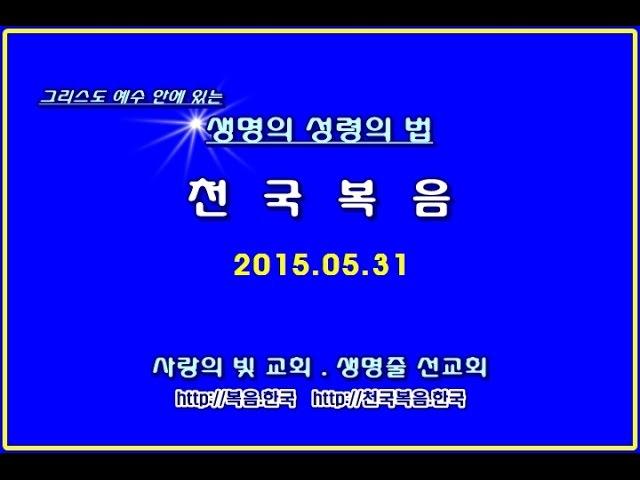 그리스도 예수 안에 있는

생명의 성령의 법

천 국 복 음

2015.05.31

사랑의 빛 교회 . 생명줄 선교회

http://복음.한국 http://천국복음.한국